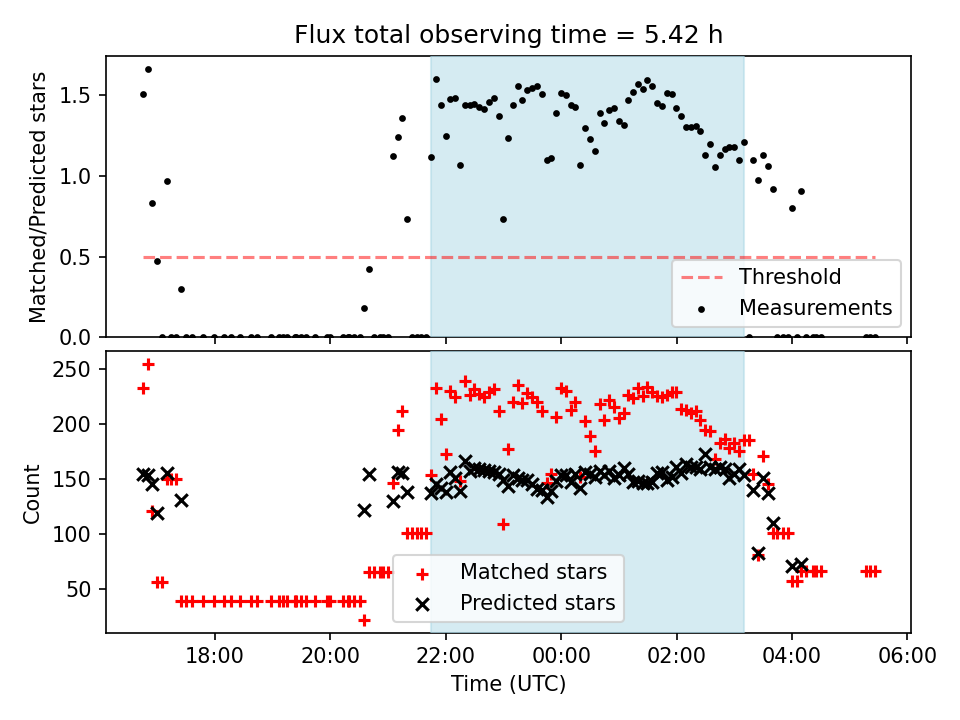 Flux total observing time = 5.42 h

Matched/Predicted stars

1.5
1.0
0.5
0.0

Threshold
Measurements

Count

250
200
150
100
50

Matched stars
Predicted stars

18:00
20:00
22:00
00:00
02:00
04:00
06:00

Time (UTC)